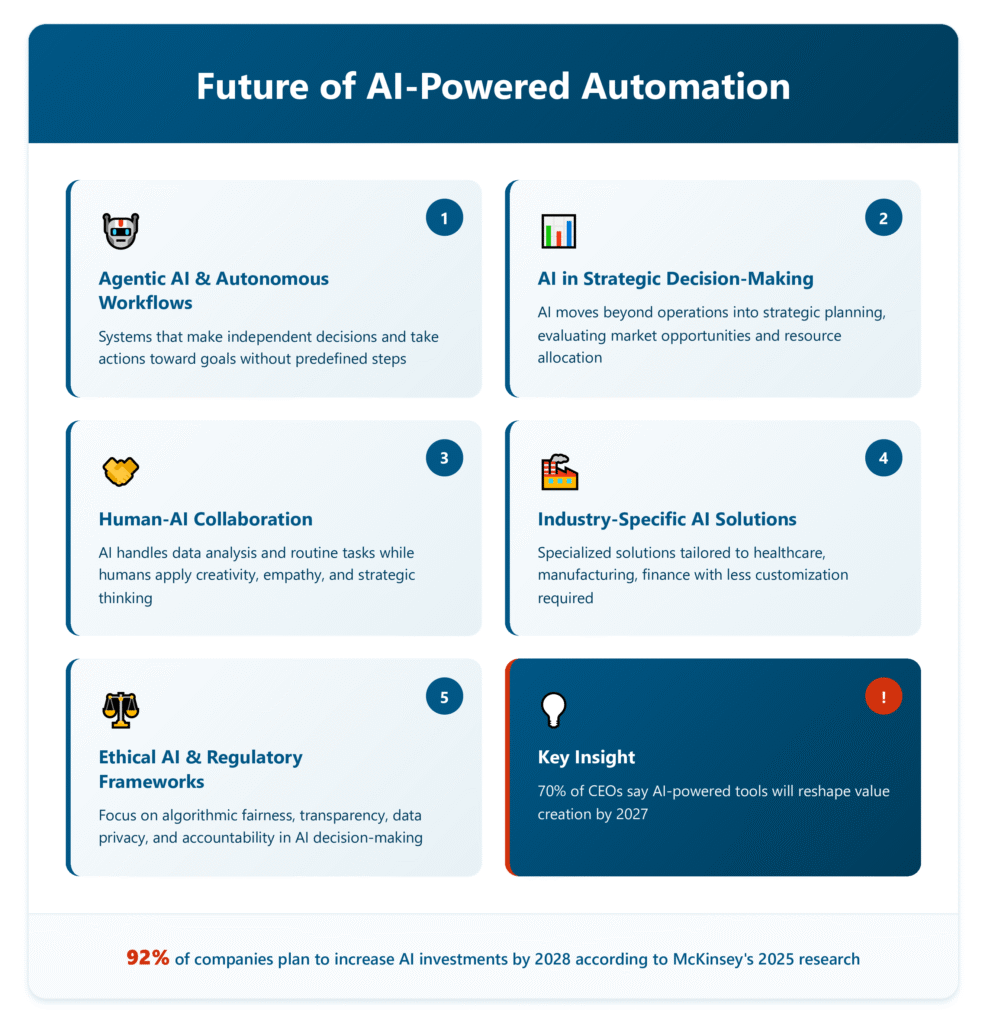 Future of AI-Powered Automation

1

Agentic AI & Autonomous Workflows

Systems that make independent decisions and take actions toward goals without predefined steps

2

AI in Strategic Decision-Making

AI moves beyond operations into strategic planning, evaluating market opportunities and resource allocation

3

Human-AI Collaboration

AI handles data analysis and routine tasks while humans apply creativity, empathy, and strategic thinking

4

Industry-Specific AI Solutions

Specialized solutions tailored to healthcare, manufacturing, finance with less customization required

5

Ethical AI & Regulatory Frameworks

Focus on algorithmic fairness, transparency, data privacy, and accountability in AI decision-making

!

Key Insight

70% of CEOs say AI-powered tools will reshape value creation by 2027

92% of companies plan to increase AI investments by 2028 according to McKinsey's 2025 research